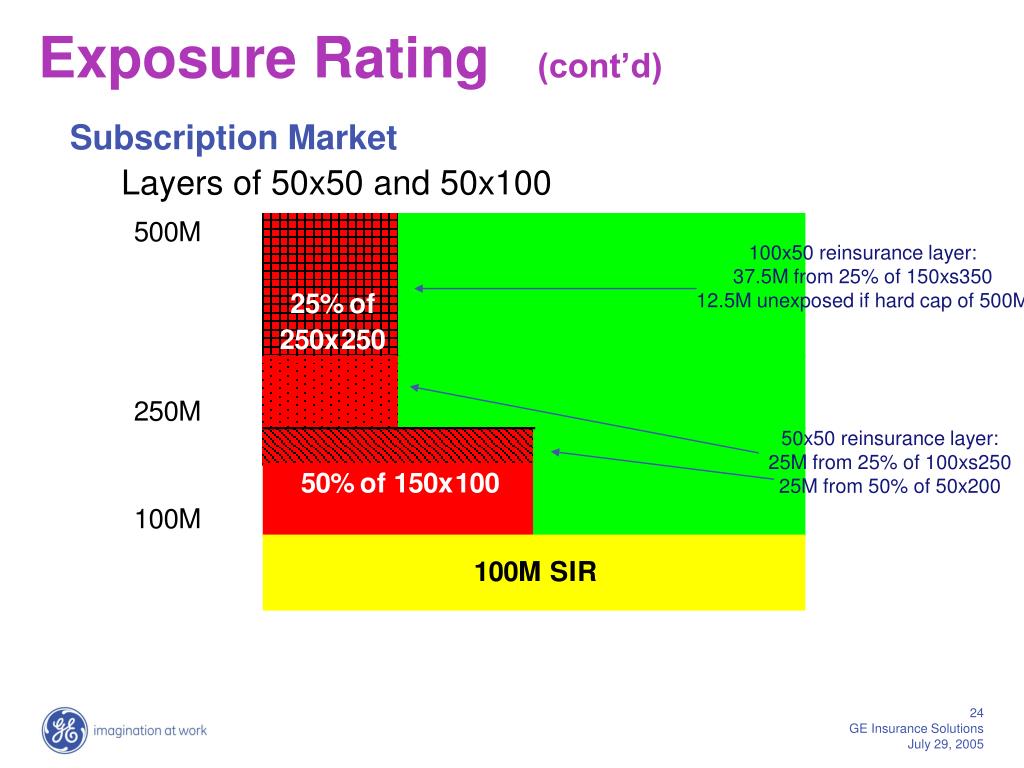 Exposure Rating (cont'd)

Subscription Market

Layers of 50x50 and 50x100

500M

25% of 250x250

100x50 reinsurance layer:
37.5M from 25% of 150xs350
12.5M unexposed if hard cap of 500M

250M

50x50 reinsurance layer:
25M from 25% of 100xs250
25M from 50% of 50x200

50% of 150x100

100M

100M SIR

GE

imagination at work

24
GE Insurance Solutions
July 29, 2005